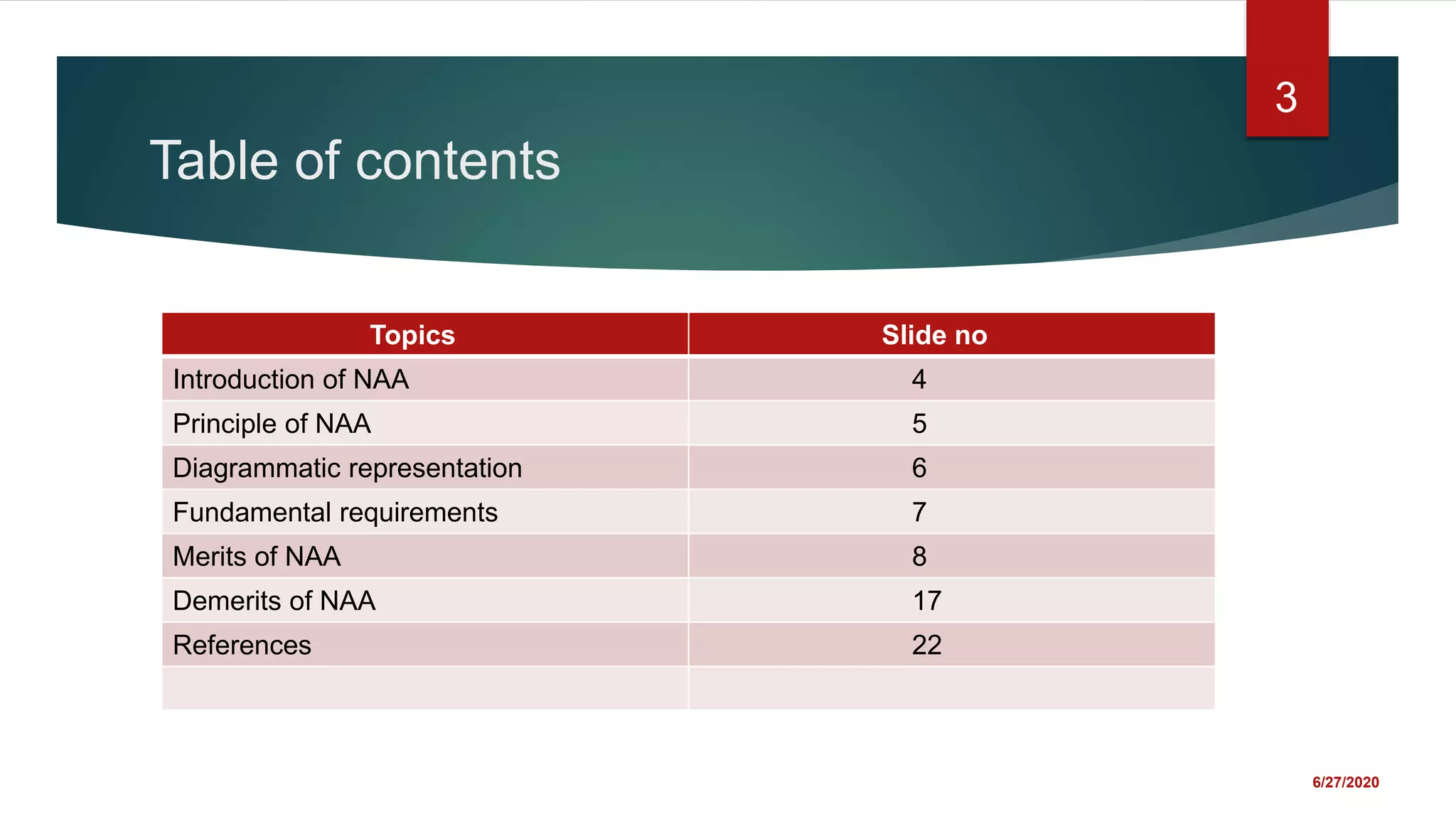 3

Table of contents

| Topics | Slide no |
|---|---|
| Introduction of NAA | 4 |
| Principle of NAA | 5 |
| Diagrammatic representation | 6 |
| Fundamental requirements | 7 |
| Merits of NAA | 8 |
| Demerits of NAA | 17 |
| References | 22 |
| | |

6/27/2020